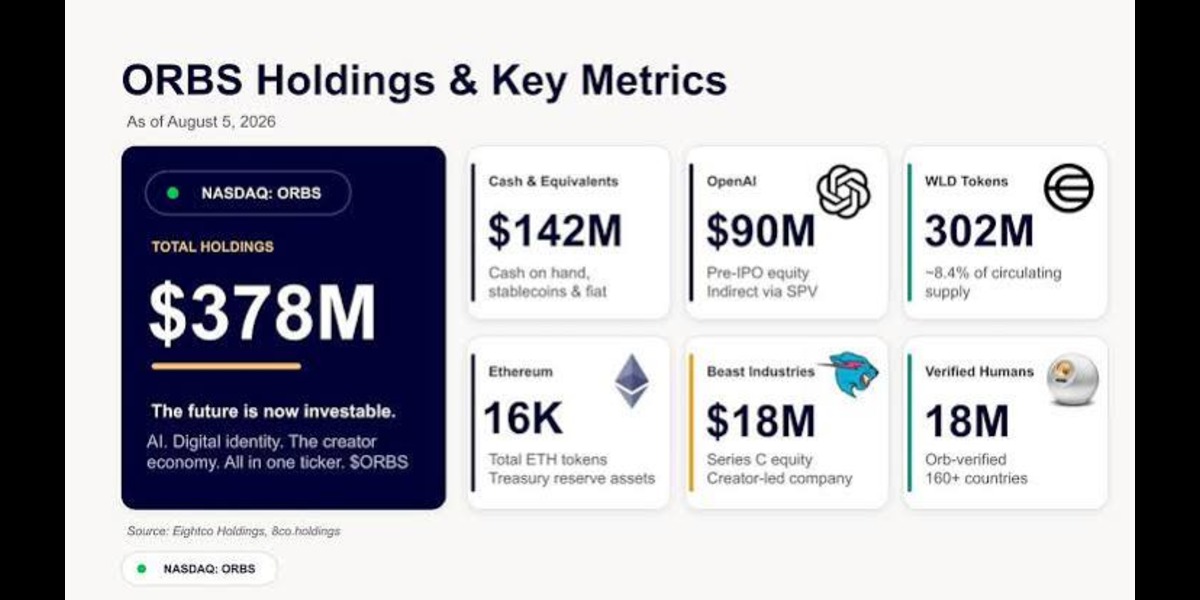 ORBS Holdings & Key Metrics

As of August 5, 2026

NASDAQ: ORBS

TOTAL HOLDINGS

$378M

The future is now investable.

AI. Digital identity. The creator economy. All in one ticker. $ORBS

Cash & Equivalents
$142M
Cash on hand, stablecoins & fiat

OpenAI
$90M
Pre-IPO equity Indirect via SPV

WLD Tokens
302M
~8.4% of circulating supply

Ethereum
16K
Total ETH tokens Treasury reserve assets

Beast Industries
$18M
Series C equity Creator-led company

Verified Humans
18M
Orb-verified 160+ countries

Source: Eightco Holdings, 8co.holdings

NASDAQ: ORBS